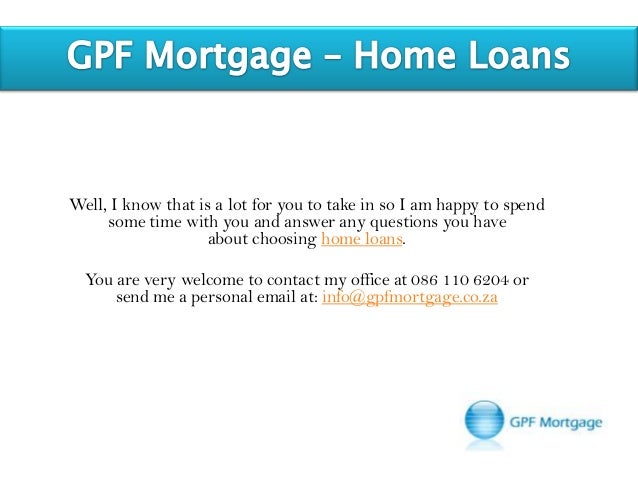 GPF Mortgage – Home Loans

Well, I know that is a lot for you to take in so I am happy to spend some time with you and answer any questions you have about choosing home loans.

You are very welcome to contact my office at 086 110 6204 or send me a personal email at: info@gpfmortgage.co.za

GPF Mortgage